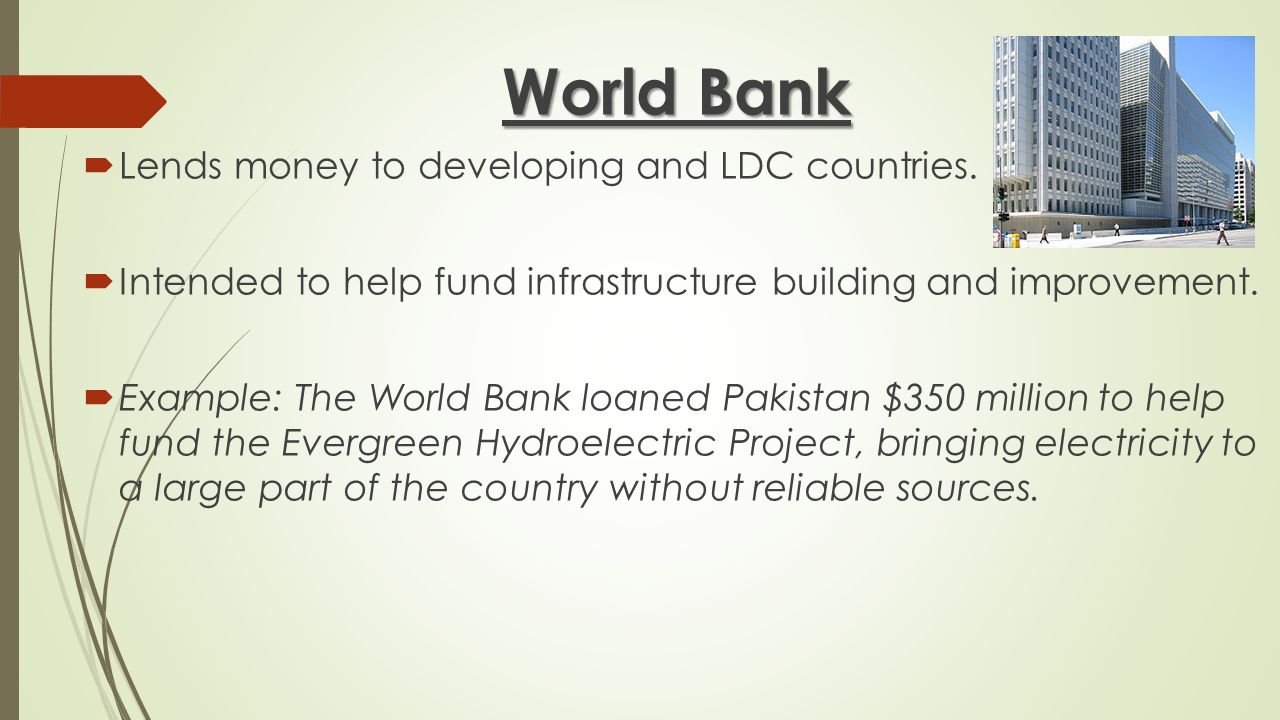 World Bank

Lends money to developing and LDC countries.

Intended to help fund infrastructure building and improvement.

Example: The World Bank loaned Pakistan \$350 million to help fund the Evergreen Hydroelectric Project, bringing electricity to a large part of the country without reliable sources.